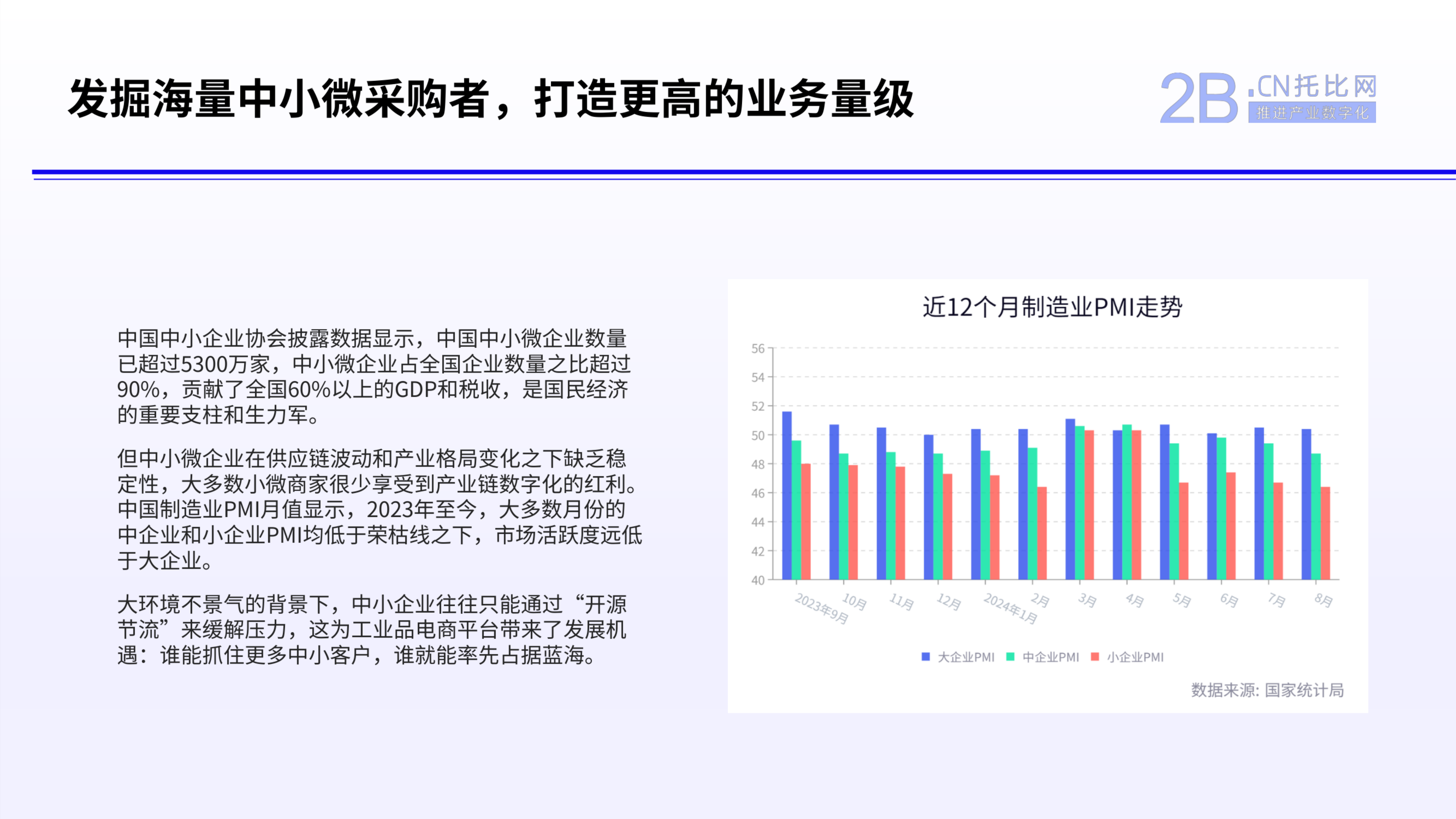 发掘海量中小微采购者，打造更高的业务量级

2B.CN托比网
推进产业数字化

中国中小企业协会披露数据显示，中国中小微企业数量已超过5300万家，中小微企业占全国企业数量之比超过90%，贡献了全国60%以上的GDP和税收，是国民经济的重要支柱和生力军。

但中小微企业在供应链波动和产业格局变化之下缺乏稳定性，大多数小微商家很少享受到产业链数字化的红利。中国制造业PMI月值显示，2023年至今，大多数月份的中企业和小企业PMI均低于荣枯线之下，市场活跃度远低于大企业。

大环境不景气的背景下，中小企业往往只能通过“开源节流”来缓解压力，这为工业品电商平台带来了发展机遇：谁能抓住更多中小客户，谁就能率先占据蓝海。

近12个月制造业PMI走势

56
54
52
50
48
46
44
42
40

2023年9月 10月 11月 12月 2024年1月 2月 3月 4月 5月 6月 7月 8月

大企业PMI 中企业PMI 小企业PMI

数据来源: 国家统计局